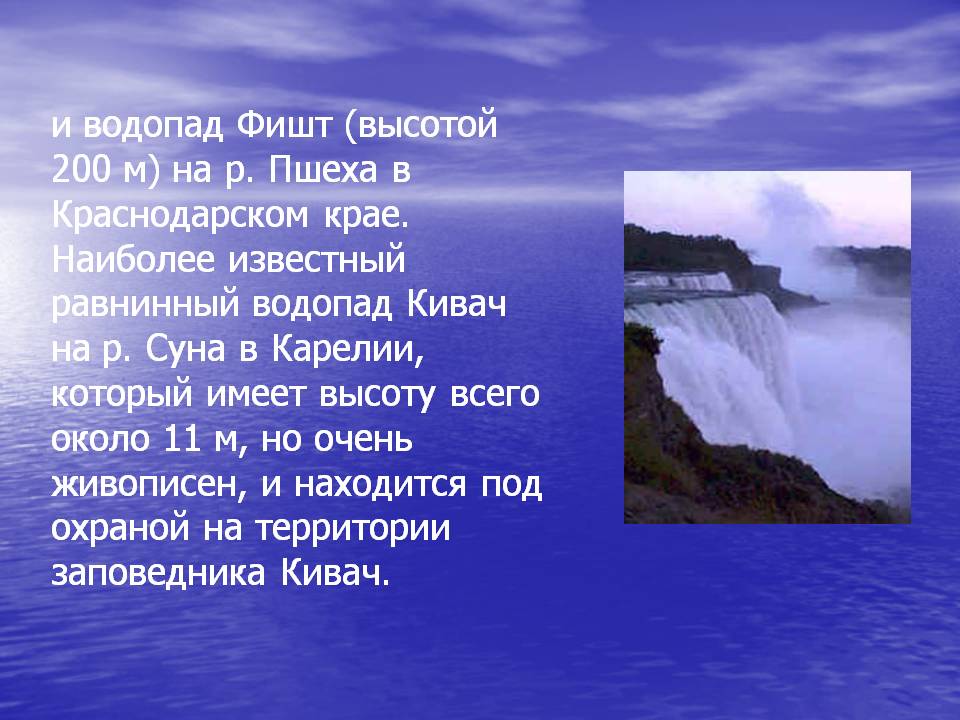 и водопад Фишт (высотой 200 м) на р. Пшеха в Краснодарском крае. Наиболее известный равнинный водопад Кивач на р. Суна в Карелии, который имеет высоту всего около 11 м, но очень живописен, и находится под охраной на территории заповедника Кивач.